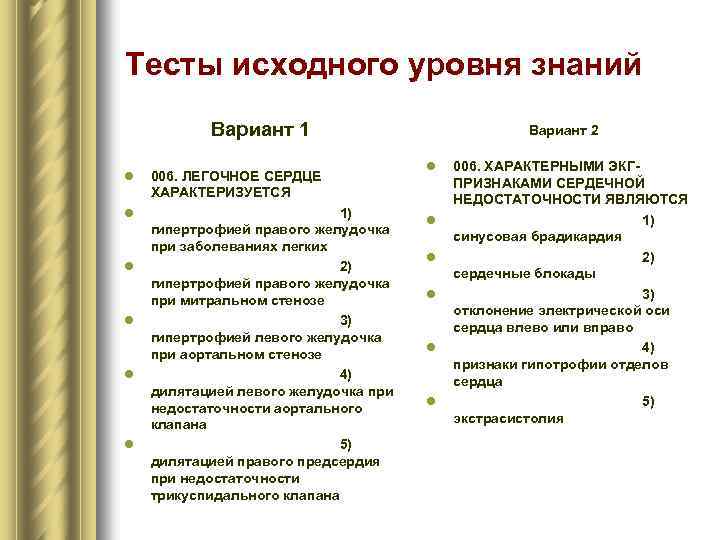 Тесты исходного уровня знаний

Вариант 1

006. ЛЕГОЧНОЕ СЕРДЦЕ ХАРАКТЕРИЗУЕТСЯ

1) гипертрофией правого желудочка при заболеваниях легких

2) гипертрофией правого желудочка при митральном стенозе

3) гипертрофией левого желудочка при аортальном стенозе

4) дилятацией левого желудочка при недостаточности аортального клапана

5) дилятацией правого предсердия при недостаточности трикуспидального клапана

Вариант 2

006. ХАРАКТЕРНЫМИ ЭКГ-ПРИЗНАКАМИ СЕРДЕЧНОЙ НЕДОСТАТОЧНОСТИ ЯВЛЯЮТСЯ

1) синусовая брадикардия

2) сердечные блокады

3) отклонение электрической оси сердца влево или вправо

4) признаки гипотрофии отделов сердца

5) экстрасистолия